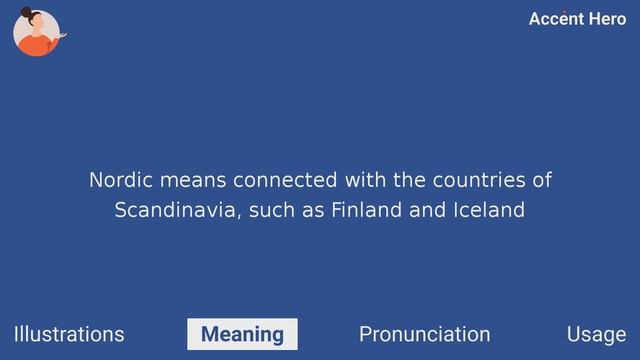 Accent Hero

Nordic means connected with the countries of Scandinavia, such as Finland and Iceland

Illustrations Meaning Pronunciation Usage